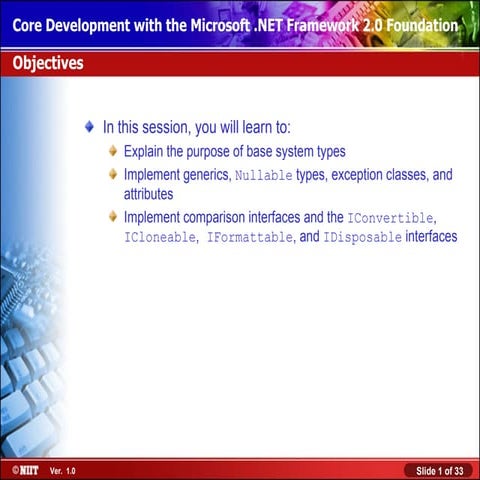 Core Development with the Microsoft .NET Framework 2.0 Foundation

Objectives

In this session, you will learn to:

Explain the purpose of base system types

Implement generics, Nullable types, exception classes, and attributes

Implement comparison interfaces and the IConvertible, ICloneable, IFormattable, and IDisposable interfaces

©NIIT Ver. 1.0

Slide 1 of 33